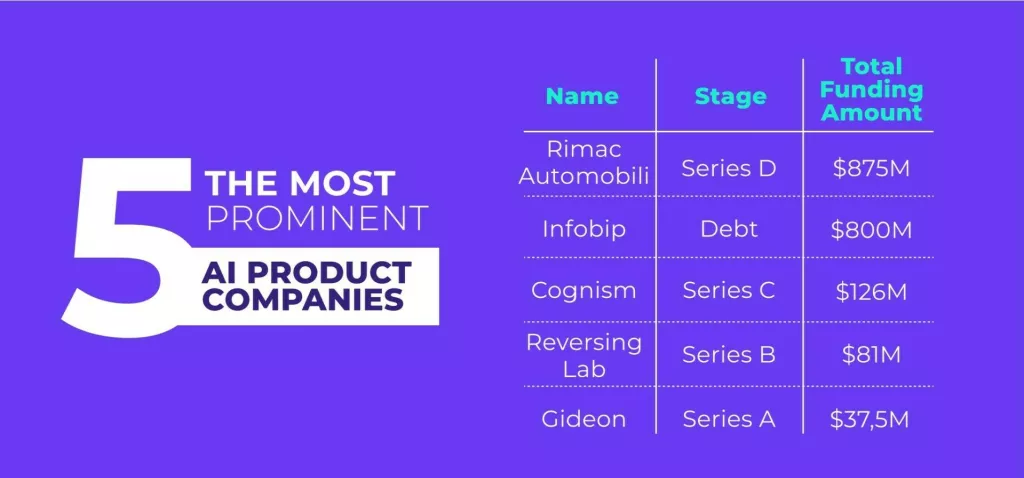 5 THE MOST PROMINENT AI PRODUCT COMPANIES

| Name | Stage | Total Funding Amount |
|---|---|---|
| Rimac Automobili | Series D | \$875M |
| Infobip | Debt | \$800M |
| Cognism | Series C | \$126M |
| Reversing Lab | Series B | \$81M |
| Gideon | Series A | \$37,5M |